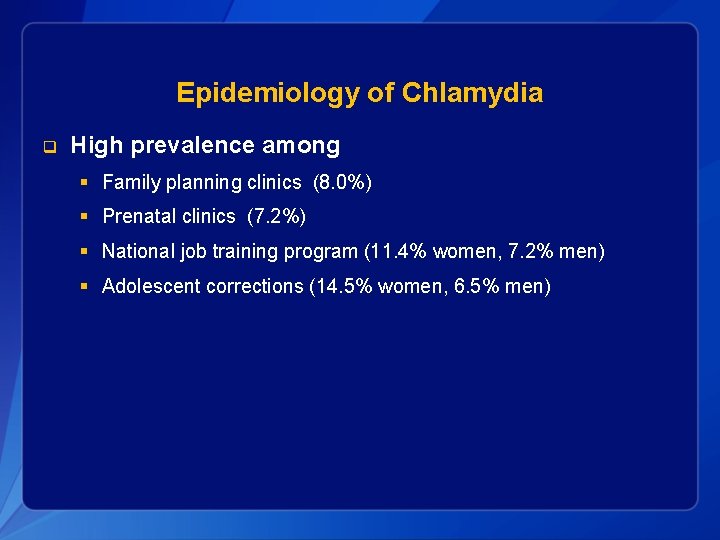 Epidemiology of Chlamydia

High prevalence among

Family planning clinics (8.0%)

Prenatal clinics (7.2%)

National job training program (11.4% women, 7.2% men)

Adolescent corrections (14.5% women, 6.5% men)